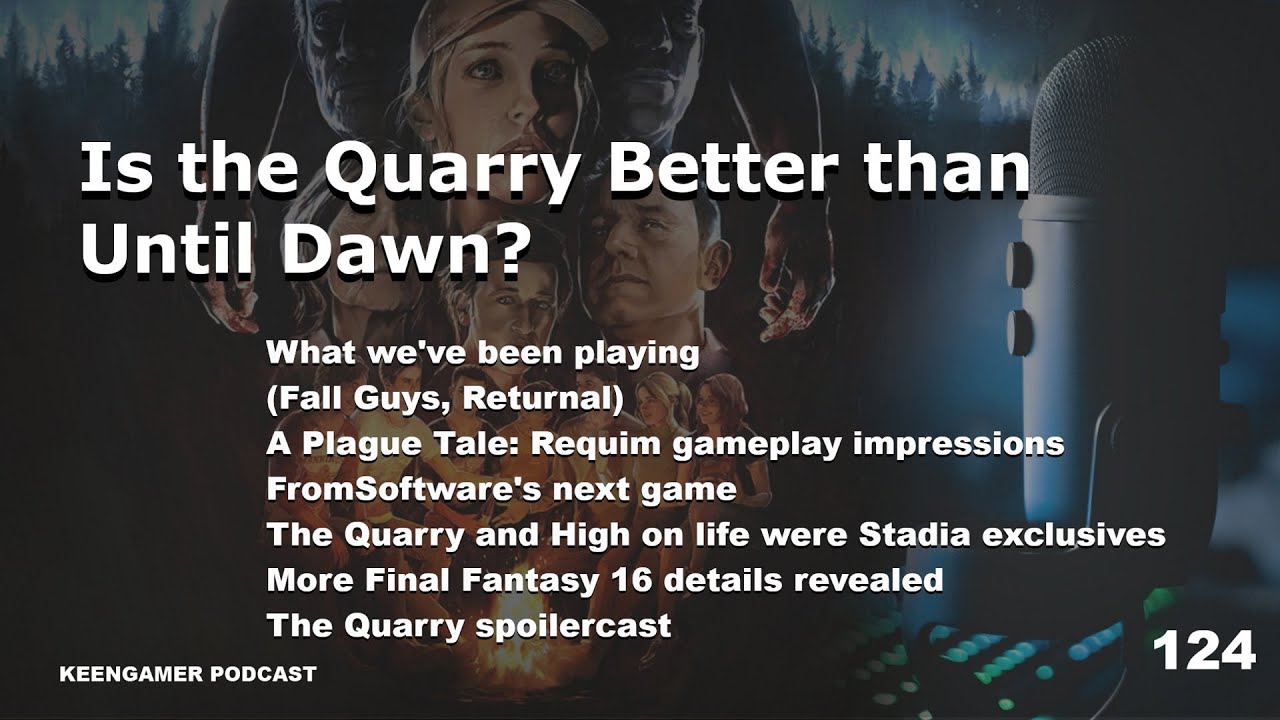 Is the Quarry Better than Until Dawn?

What we've been playing
(Fall Guys, Returnal)
A Plague Tale: Requim gameplay impressions
FromSoftware's next game
The Quarry and High on life were Stadia exclusives
More Final Fantasy 16 details revealed
The Quarry spoilercast

KEENGAMER PODCAST

124